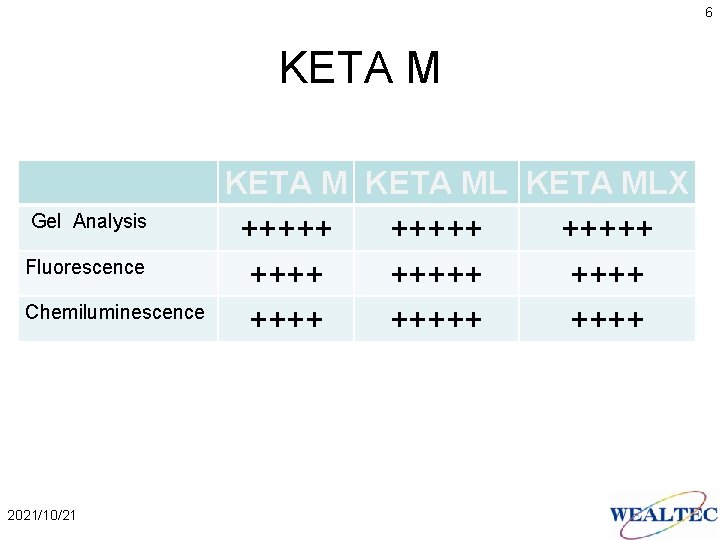 6

KETA M

| | KETA M | KETA ML | KETA MLX |
|---|---|---|---|
| Gel Analysis | +++++ | +++++ | +++++ |
| Fluorescence | ++++ | +++++ | ++++ |
| Chemiluminescence | ++++ | +++++ | ++++ |

2021/10/21

WEALTEC